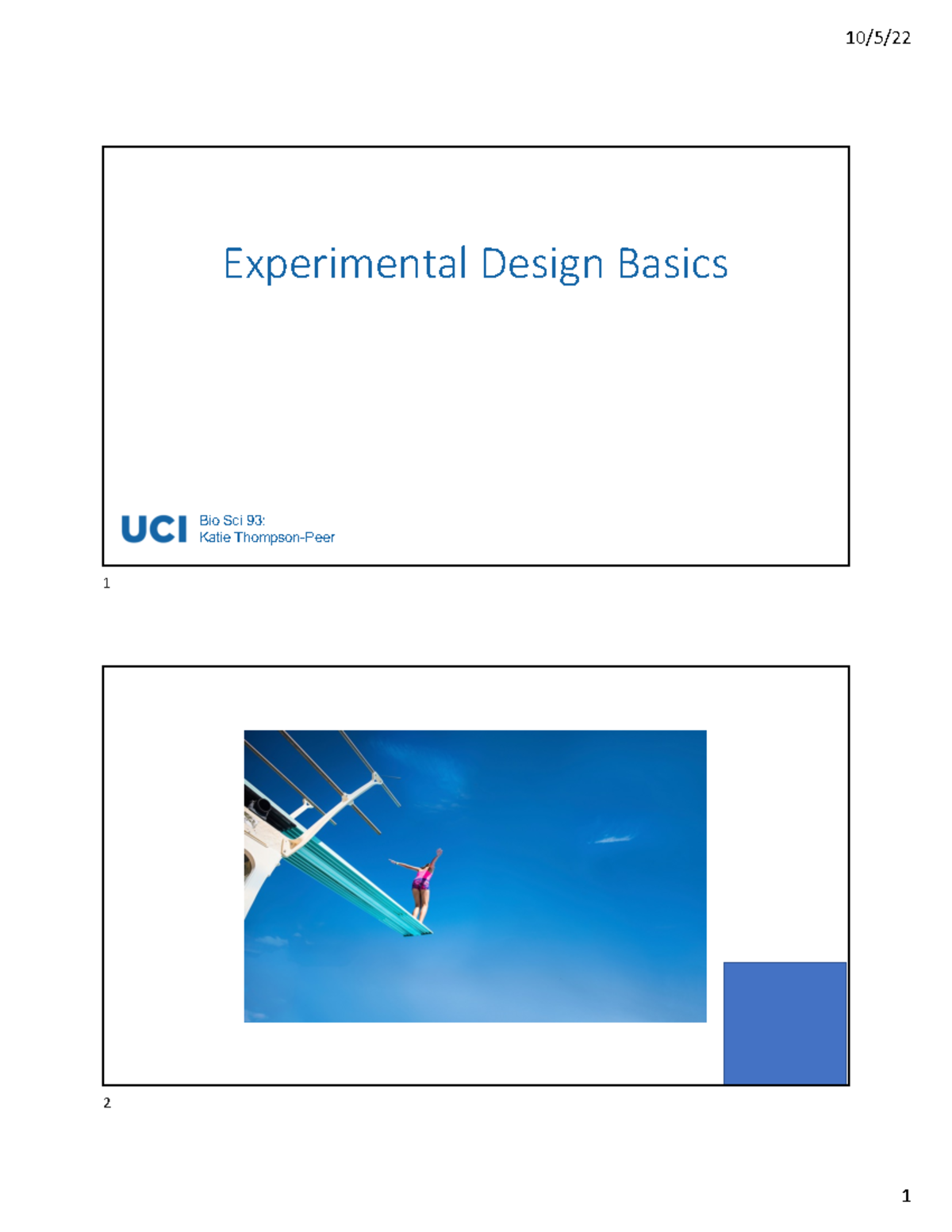 10/5/22

Experimental Design Basics

UCI Bio Sci 93:
Katie Thompson-Peer

1

2

1